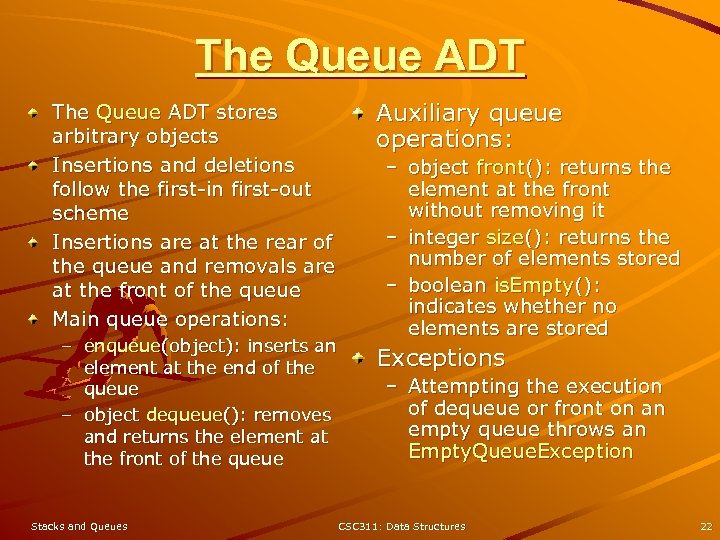 The Queue ADT

The Queue ADT stores arbitrary objects

Insertions and deletions follow the first-in first-out scheme

Insertions are at the rear of the queue and removals are at the front of the queue

Main queue operations:

– enqueue(object): inserts an element at the end of the queue

– object dequeue(): removes and returns the element at the front of the queue

Auxiliary queue operations:

– object front(): returns the element at the front without removing it

– integer size(): returns the number of elements stored

– boolean isEmpty(): indicates whether no elements are stored

Exceptions

– Attempting the execution of dequeue or front on an empty queue throws an EmptyQueueException

Stacks and Queues

CSC311: Data Structures

22